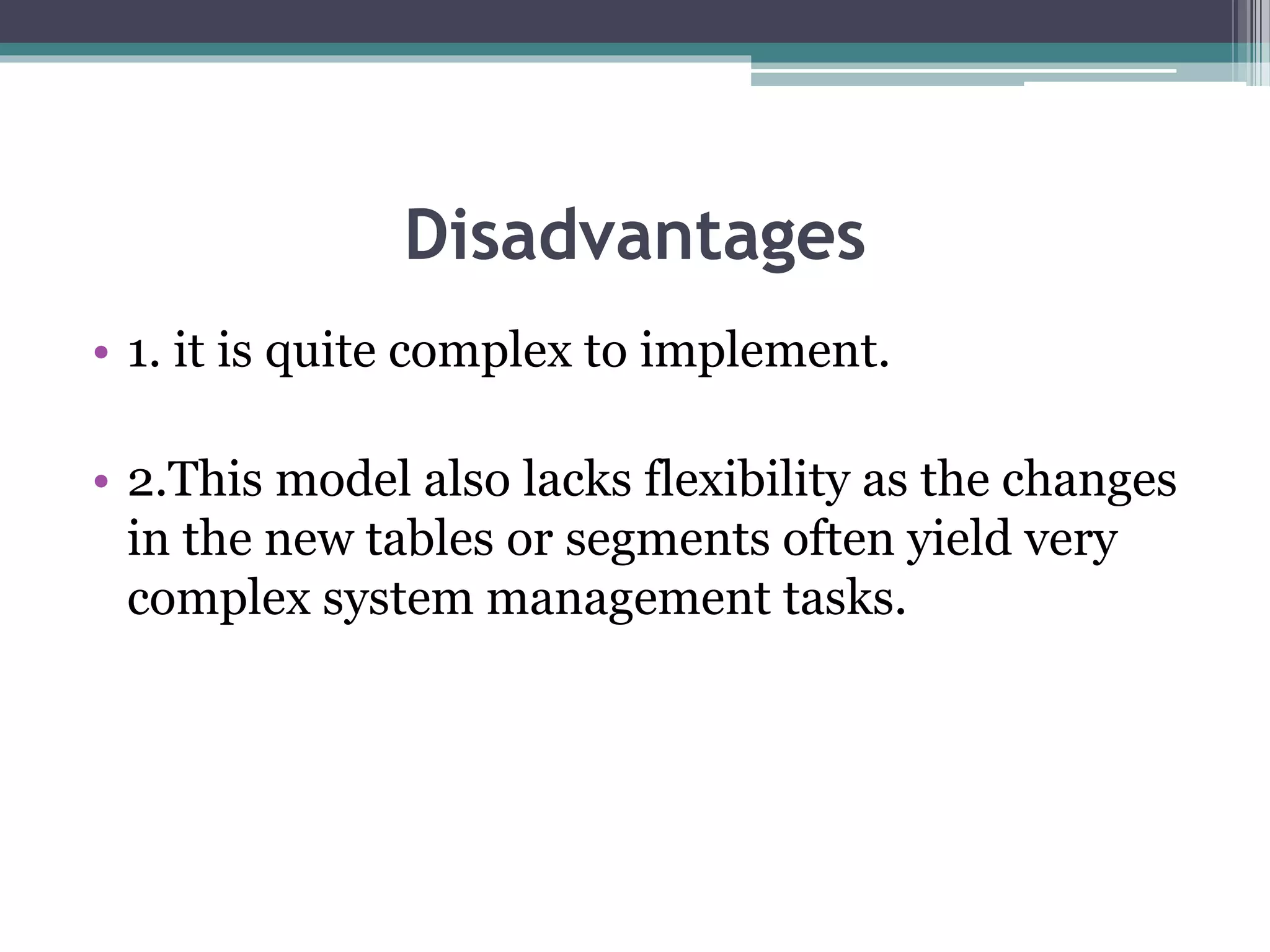 Disadvantages

• 1. it is quite complex to implement.

• 2.This model also lacks flexibility as the changes in the new tables or segments often yield very complex system management tasks.